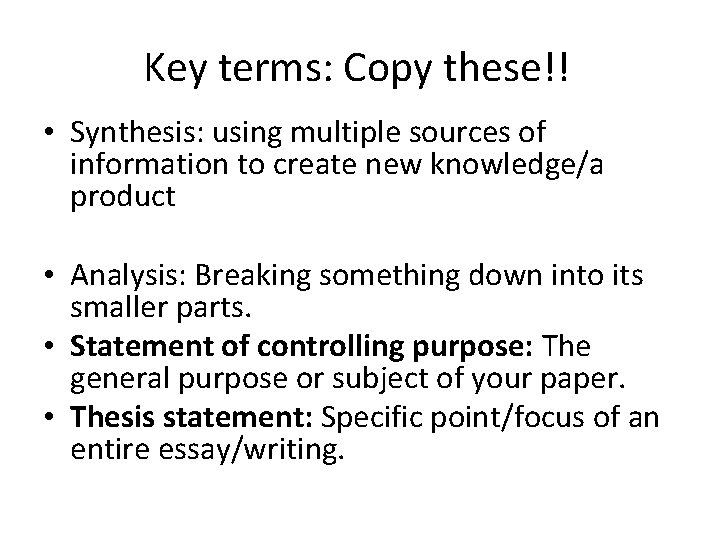 Key terms: Copy these!!

• Synthesis: using multiple sources of information to create new knowledge/a product

• Analysis: Breaking something down into its smaller parts.
• **Statement of controlling purpose:** The general purpose or subject of your paper.
• **Thesis statement:** Specific point/focus of an entire essay/writing.